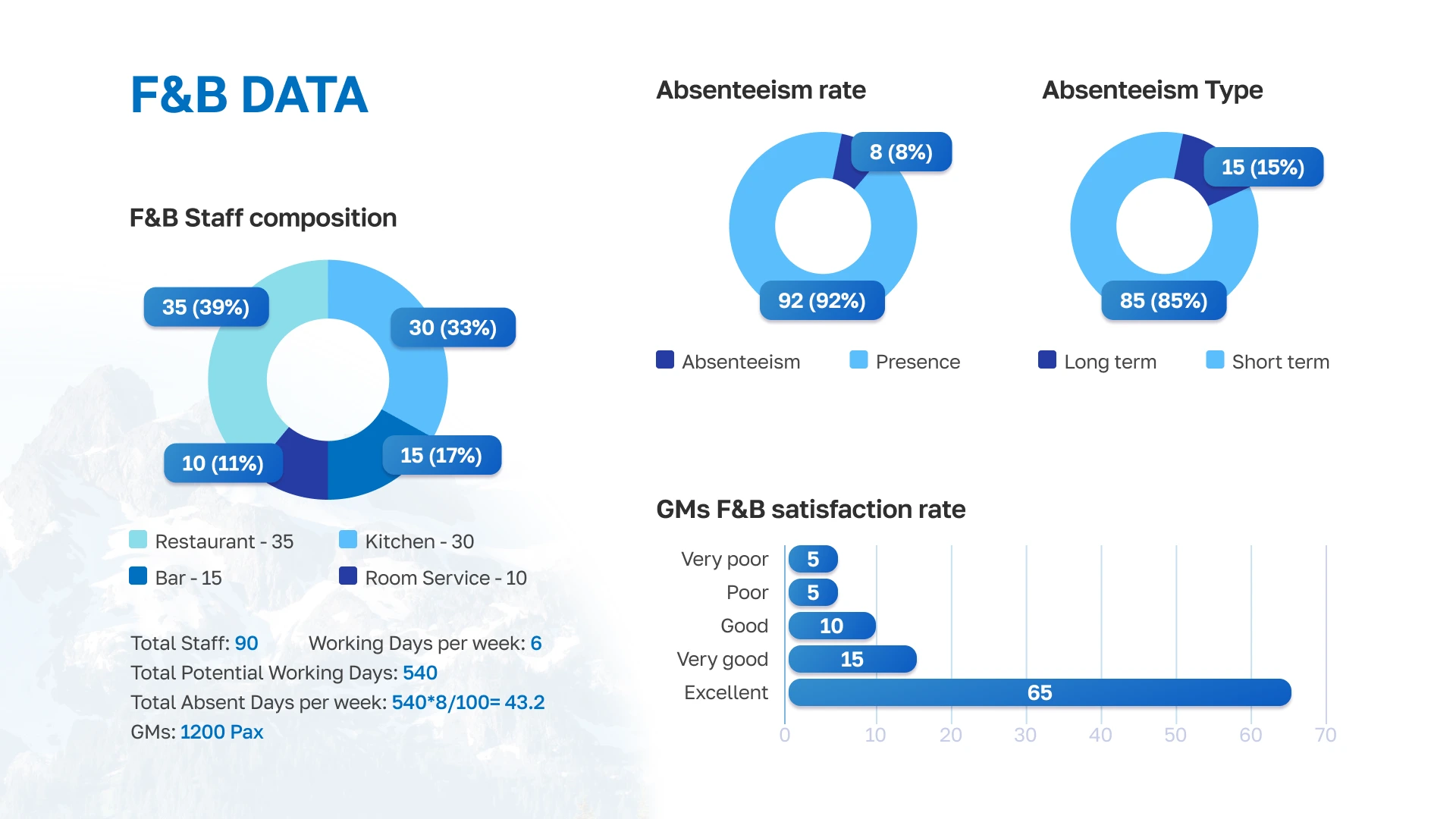 F&B DATA

F&B Staff composition

35 (39%)
30 (33%)
10 (11%)
15 (17%)

Restaurant - 35
Kitchen - 30
Bar - 15
Room Service - 10

Total Staff: 90
Working Days per week: 6
Total Potential Working Days: 540
Total Absent Days per week: 540*8/100= 43.2
GMs: 1200 Pax

Absenteeism rate

8 (8%)
92 (92%)

Absenteeism
Presence

Absenteeism Type

15 (15%)
85 (85%)

Long term
Short term

GMs F&B satisfaction rate

Very poor 5
Poor 5
Good 10
Very good 15
Excellent 65

0 10 20 30 40 50 60 70